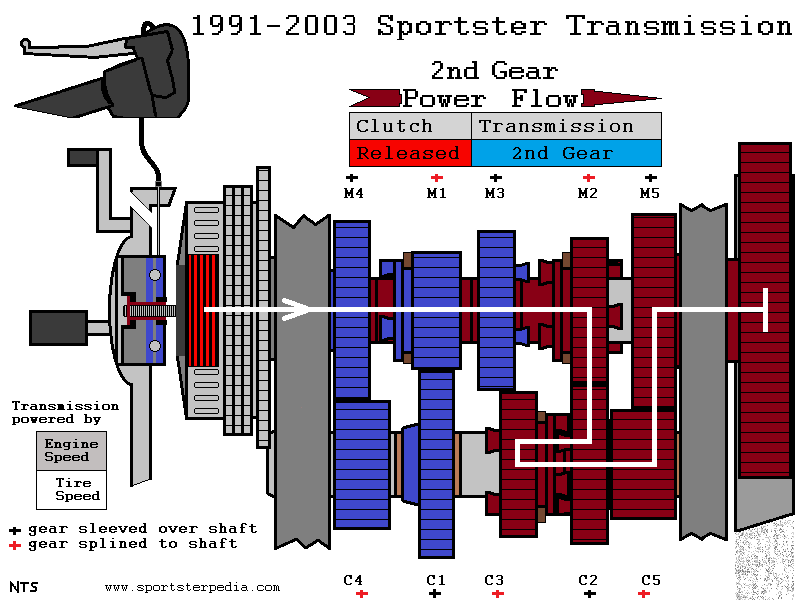 1991-2003 Sportster Transmission

2nd Gear

Power Flow

| Clutch | Transmission |
|---|---|
| Released | 2nd Gear |

+ M4 + M1 + M3 + M2 + M5

Transmission powered by

Engine Speed

Tire Speed

+ gear sleeved over shaft
+ gear splined to shaft

NTS

www.sportsterpedia.com

C4 + C1 + C3 + C2 + C5 +